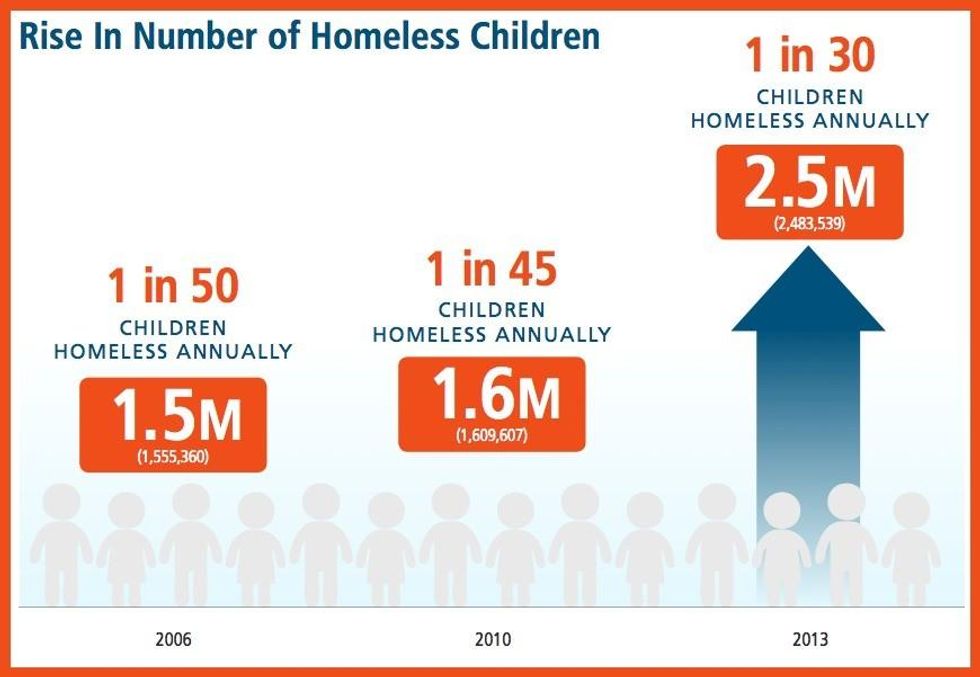 Rise In Number of Homeless Children

1 in 50
CHILDREN
HOMELESS ANNUALLY
1.5M
(1,555,360)

1 in 45
CHILDREN
HOMELESS ANNUALLY
1.6M
(1,609,607)

1 in 30
CHILDREN
HOMELESS ANNUALLY
2.5M
(2,483,539)

2006

2010

2013